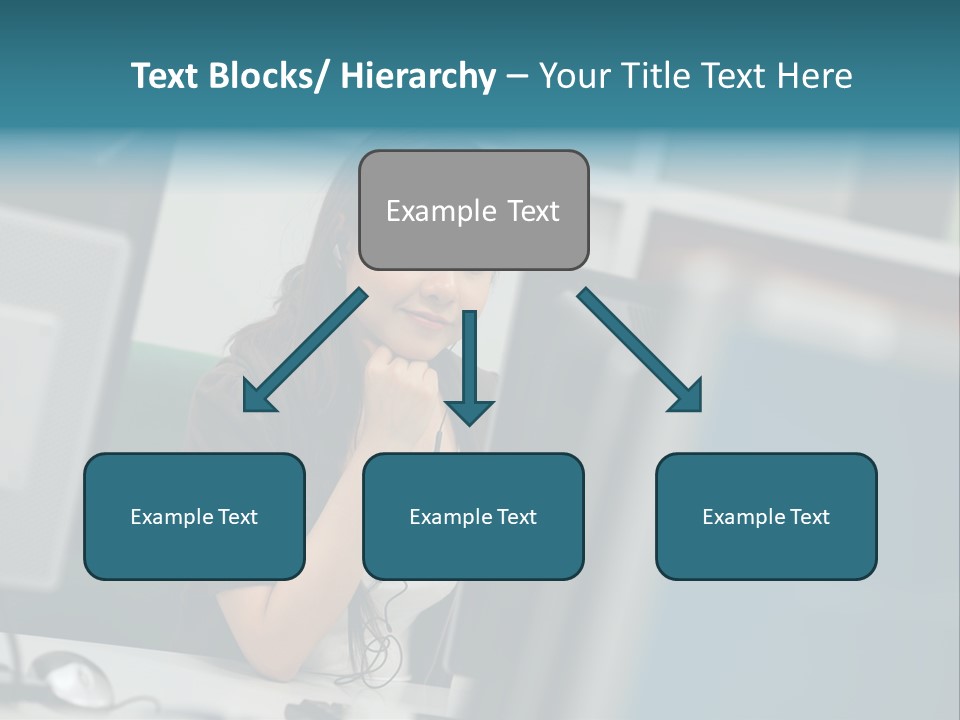 Text Blocks/ Hierarchy – Your Title Text Here

Example Text

Example Text

Example Text

Example Text